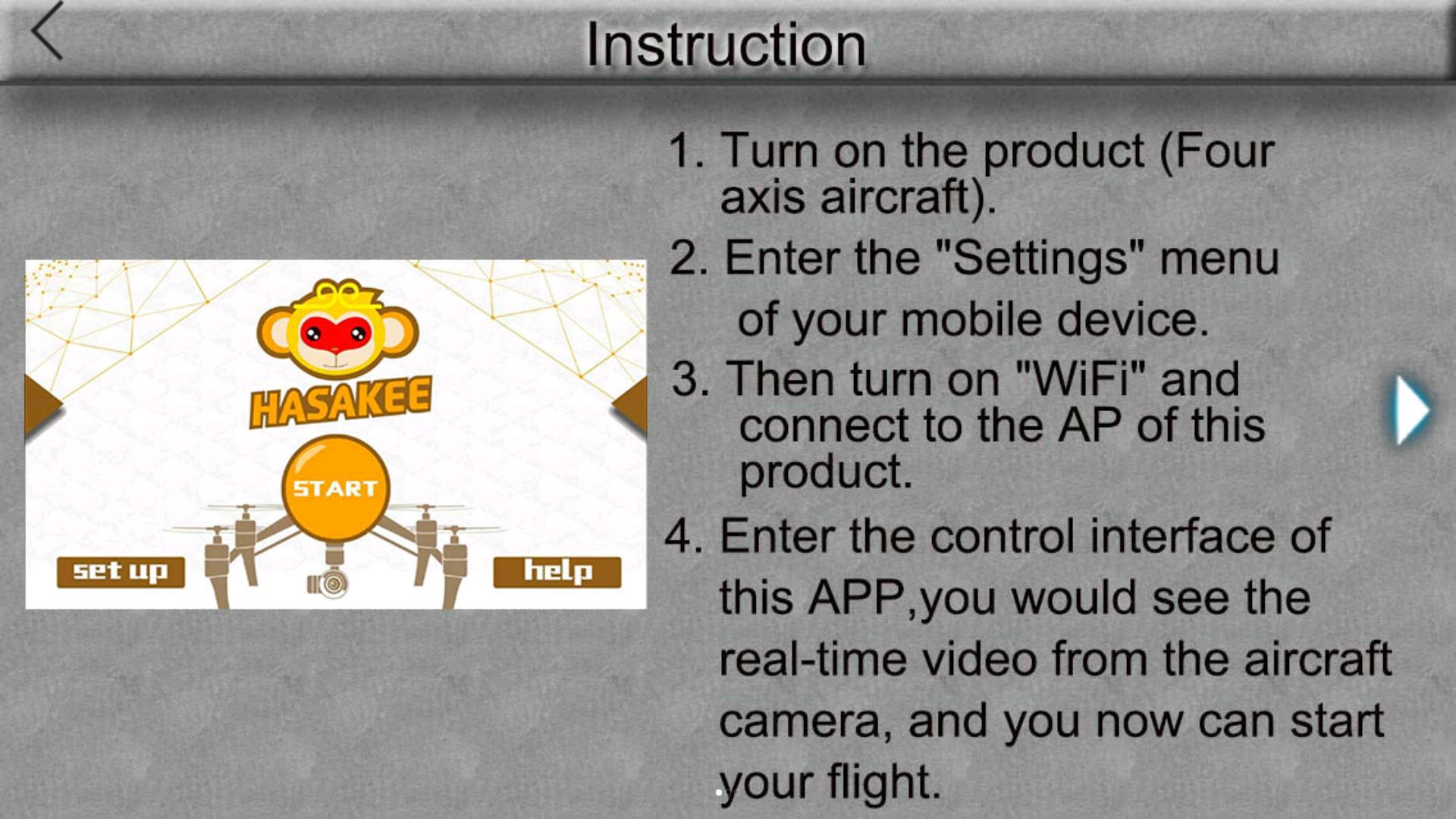 Instruction

HASAKEE

START

set up

help

1. Turn on the product (Four axis aircraft).

2. Enter the "Settings" menu of your mobile device.

3. Then turn on "WiFi" and connect to the AP of this product.

4. Enter the control interface of this APP,you would see the real-time video from the aircraft camera, and you now can start your flight.